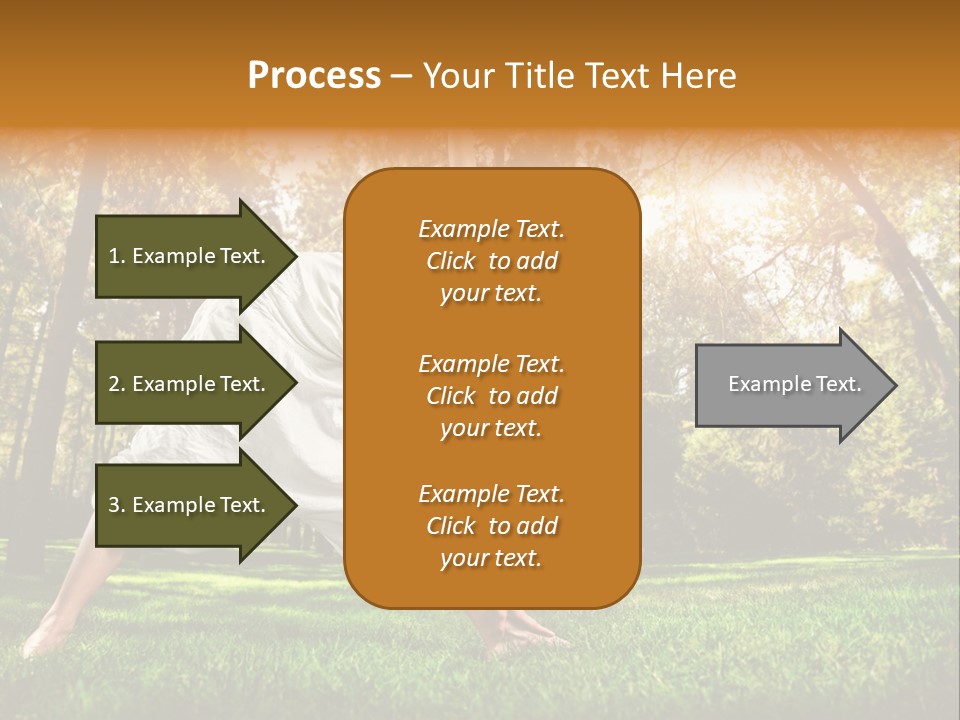 Process – Your Title Text Here

1. Example Text.

2. Example Text.

3. Example Text.

Example Text. Click to add your text.

Example Text. Click to add your text.

Example Text. Click to add your text.

Example Text.